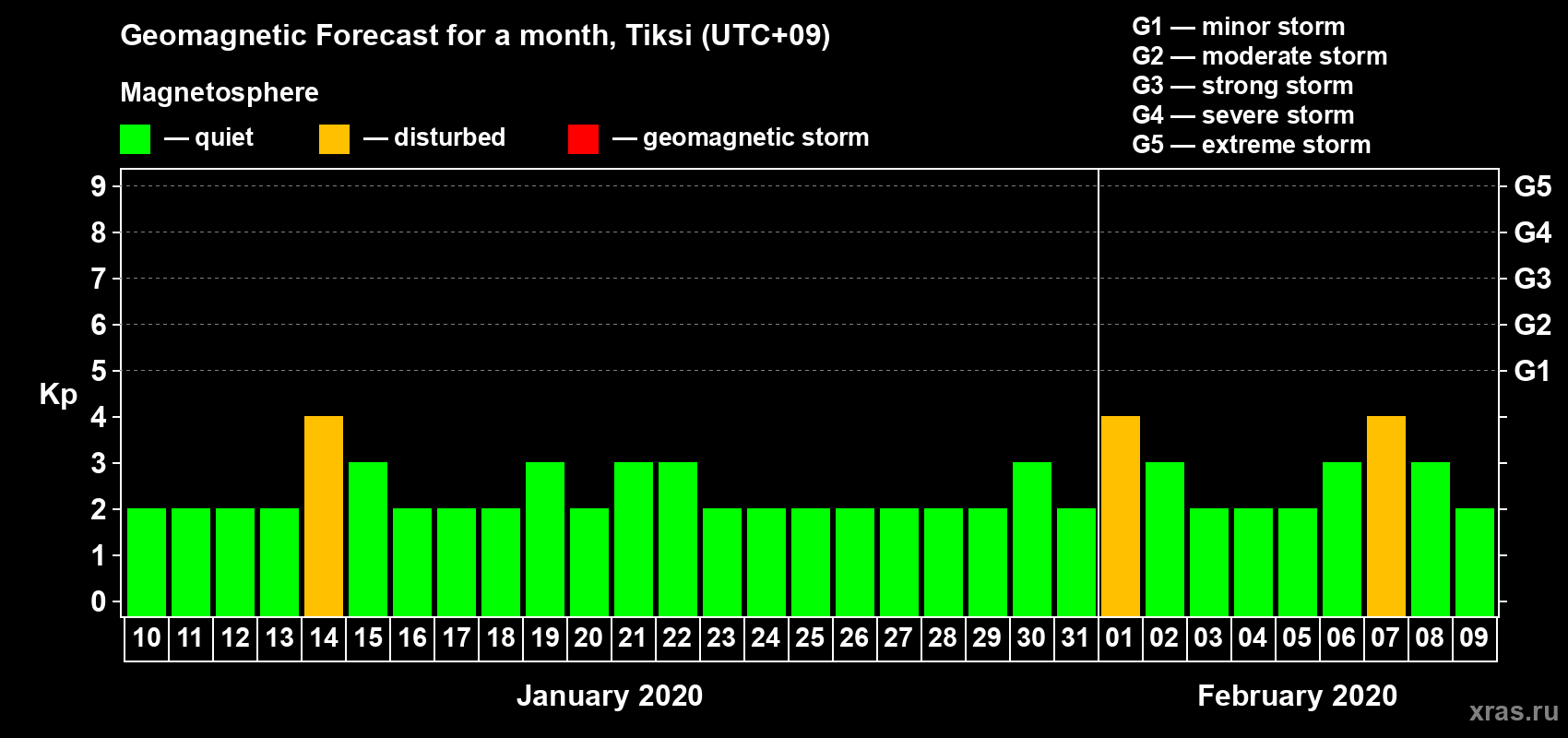 Geomagnetic Forecast for a month, Tiksi (UTC+09)

Magnetosphere

— quiet — disturbed — geomagnetic storm

G1 — minor storm
G2 — moderate storm
G3 — strong storm
G4 — severe storm
G5 — extreme storm

Kp

9
8
7
6
5
4
3
2
1
0

G5
G4
G3
G2
G1

10 11 12 13 14 15 16 17 18 19 20 21 22 23 24 25 26 27 28 29 30 31 01 02 03 04 05 06 07 08 09

January 2020

February 2020

xras.ru